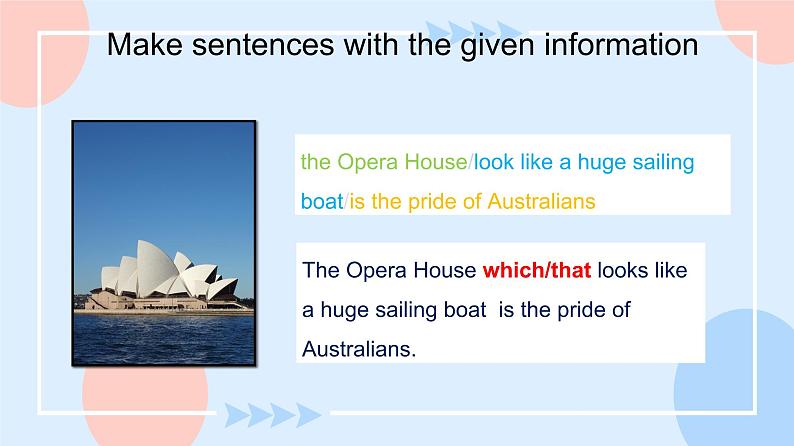 Make sentences with the given information

the Opera House/look like a huge sailing boat/is the pride of Australians

The Opera House which/that looks like a huge sailing boat is the pride of Australians.